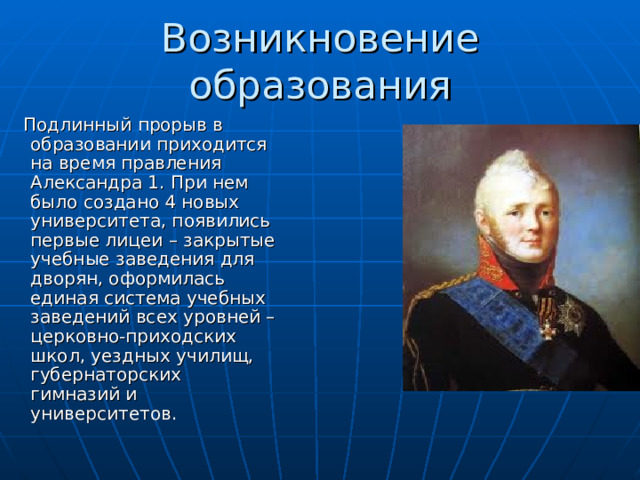 Возникновение образования

Подлинный прорыв в образовании приходится на время правления Александра 1. При нем было создано 4 новых университета, появились первые лицеи – закрытые учебные заведения для дворян, оформилась единая система учебных заведений всех уровней – церковно-приходских школ, уездных училищ, губернаторских гимназий и университетов.